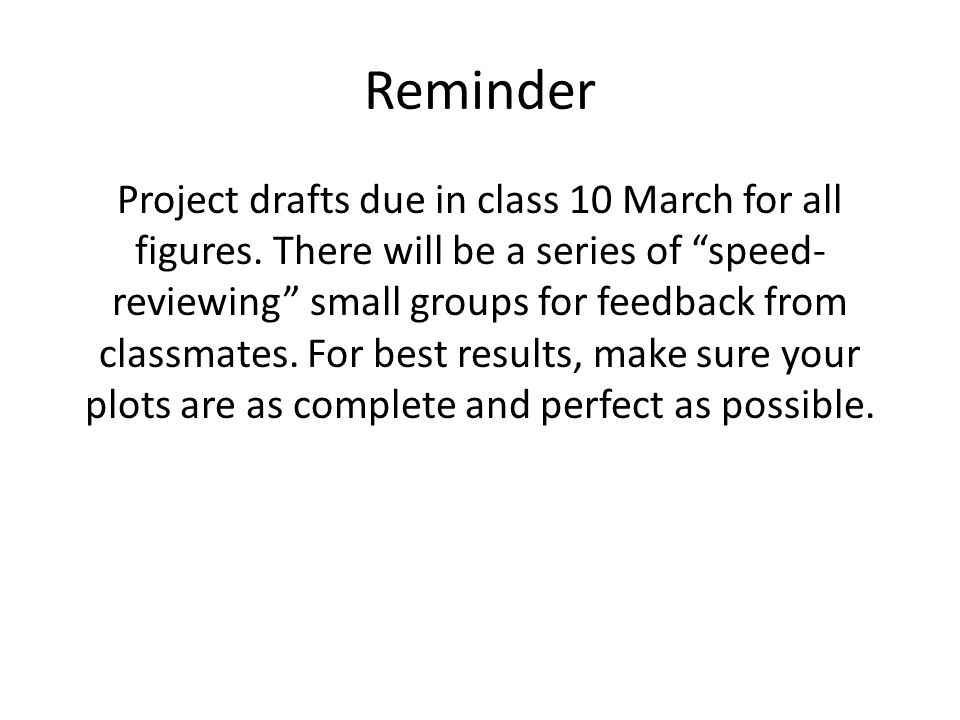 Reminder

Project drafts due in class 10 March for all figures. There will be a series of “speed-reviewing” small groups for feedback from classmates. For best results, make sure your plots are as complete and perfect as possible.